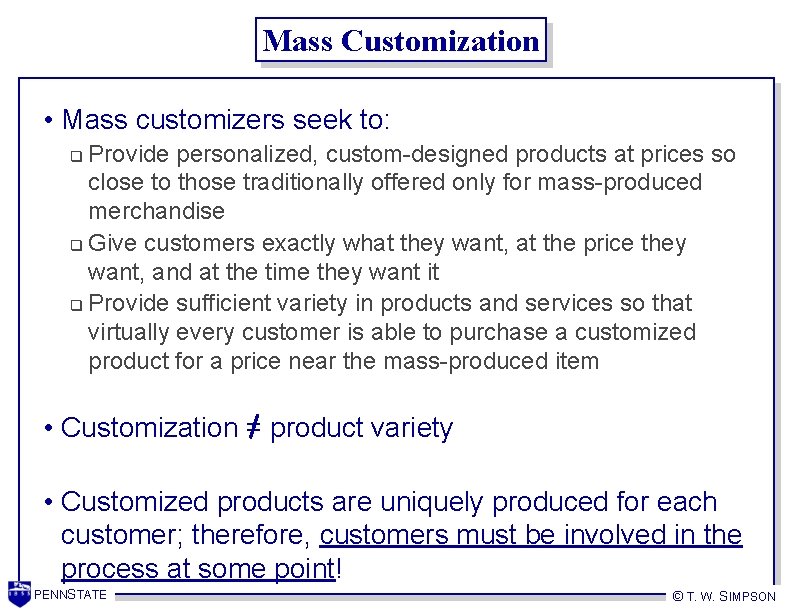 Mass Customization

• Mass customizers seek to:

❑ Provide personalized, custom-designed products at prices so close to those traditionally offered only for mass-produced merchandise

❑ Give customers exactly what they want, at the price they want, and at the time they want it

❑ Provide sufficient variety in products and services so that virtually every customer is able to purchase a customized product for a price near the mass-produced item

• Customization $\neq$ product variety

• Customized products are uniquely produced for each customer; therefore, customers must be involved in the process at some point!

PENNSTATE

© T. W. SIMPSON